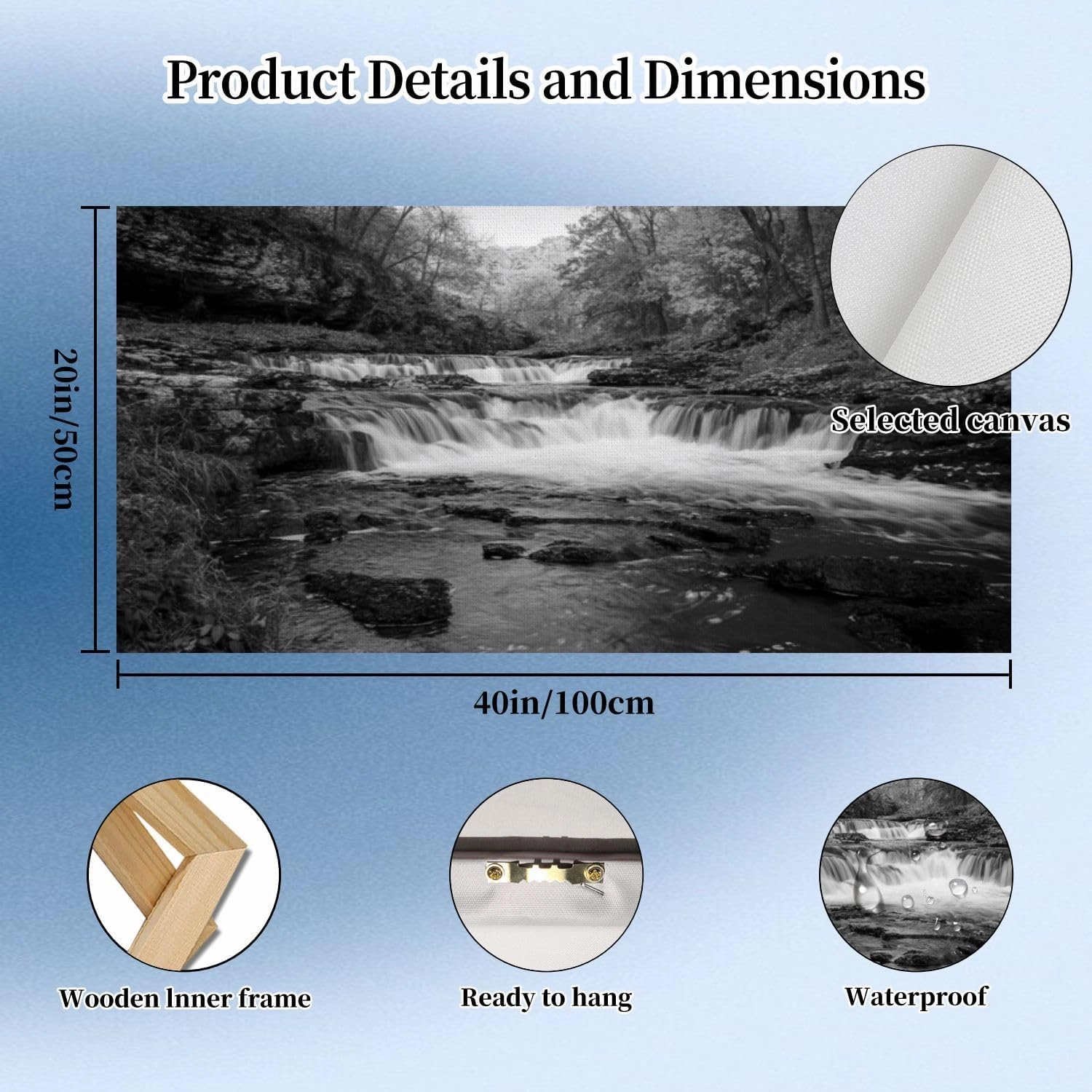 Product Details and Dimensions

20in/50cm

Selected canvas

40in/100cm

Wooden lnner frame

Ready to hang

Waterproof